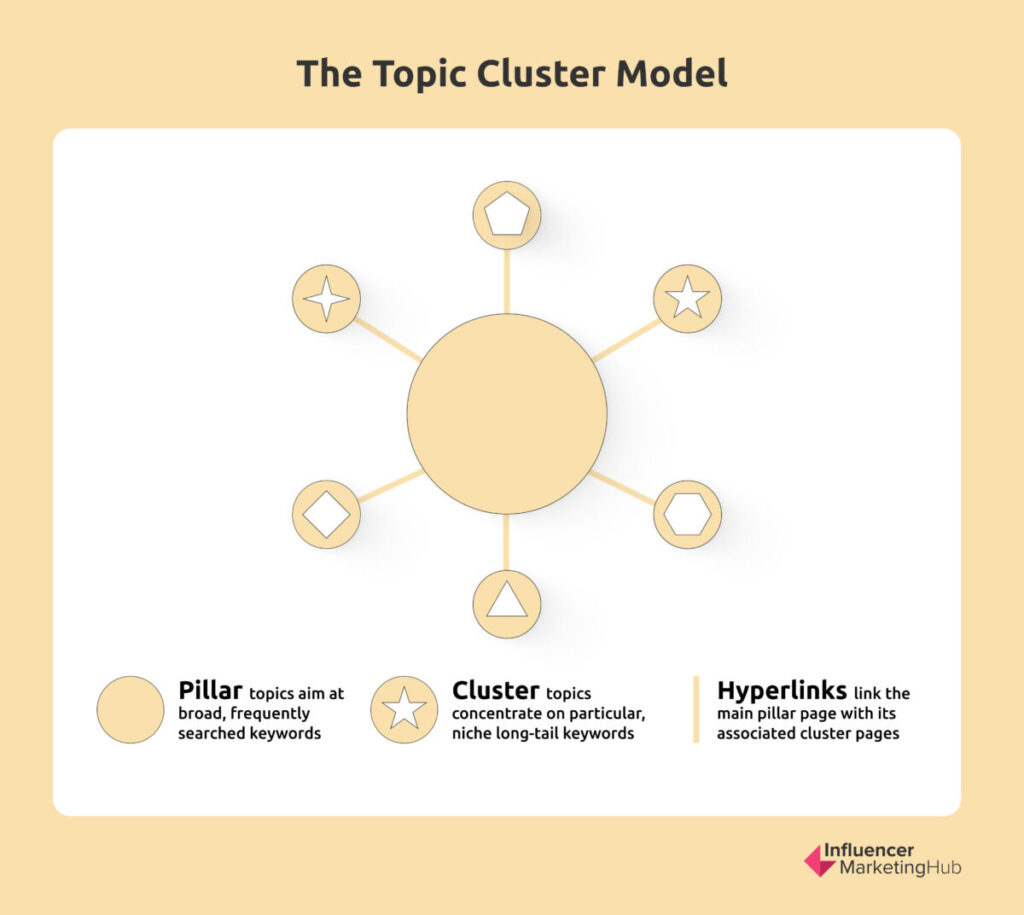 The Topic Cluster Model

Pillar topics aim at broad, frequently searched keywords

Cluster topics concentrate on particular, niche long-tail keywords

Hyperlinks link the main pillar page with its associated cluster pages

Influencer MarketingHub